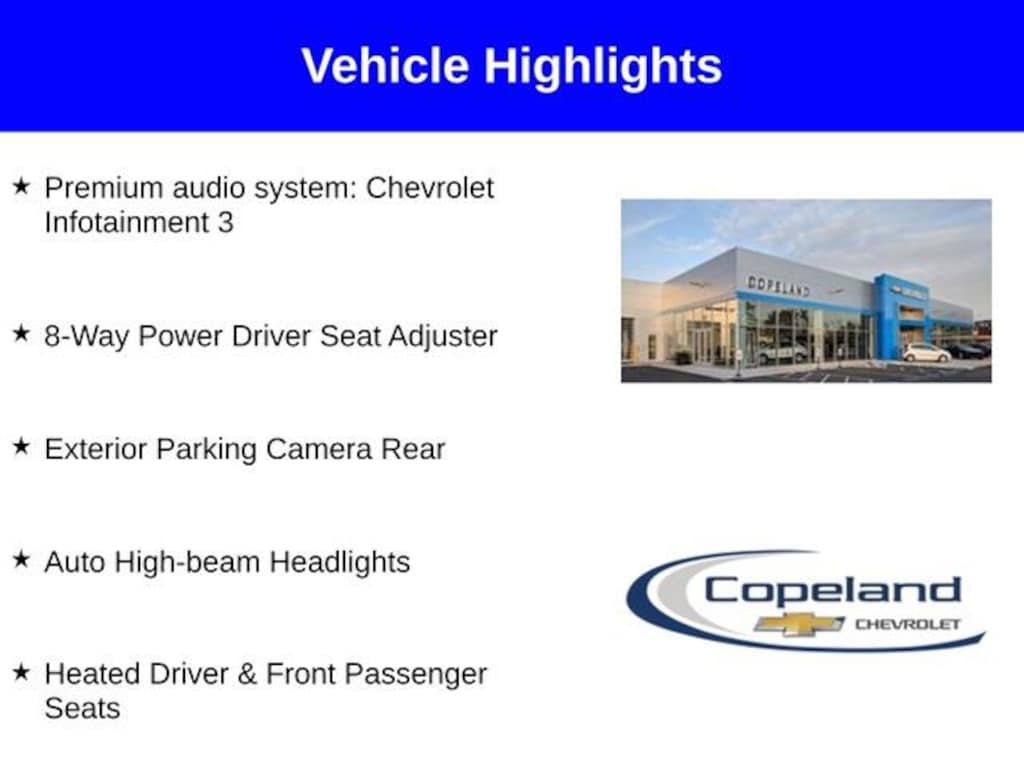 Vehicle Highlights

★ Premium audio system: Chevrolet Infotainment 3

★ 8-Way Power Driver Seat Adjuster

★ Exterior Parking Camera Rear

★ Auto High-beam Headlights

★ Heated Driver & Front Passenger Seats

COPELAND

Copeland
CHEVROLET